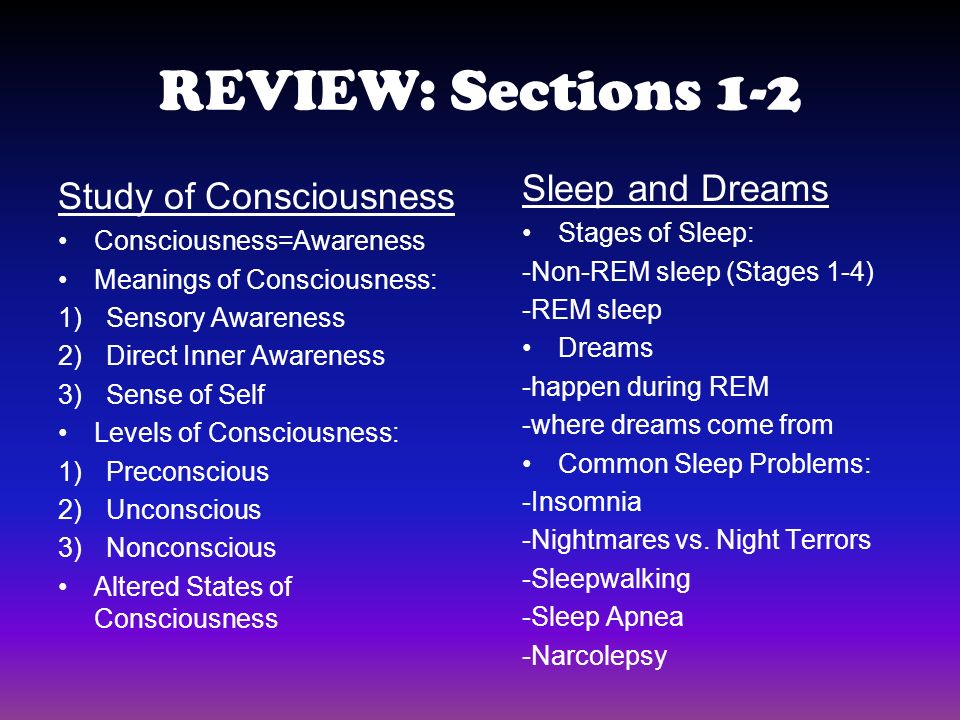 REVIEW: Sections 1-2

Study of Consciousness
• Consciousness=Awareness
• Meanings of Consciousness:
1) Sensory Awareness
2) Direct Inner Awareness
3) Sense of Self
• Levels of Consciousness:
1) Preconscious
2) Unconscious
3) Nonconscious
• Altered States of Consciousness

Sleep and Dreams
• Stages of Sleep:
-Non-REM sleep (Stages 1-4)
-REM sleep
• Dreams
-happen during REM
-where dreams come from
• Common Sleep Problems:
-Insomnia
-Nightmares vs. Night Terrors
-Sleepwalking
-Sleep Apnea
-Narcolepsy